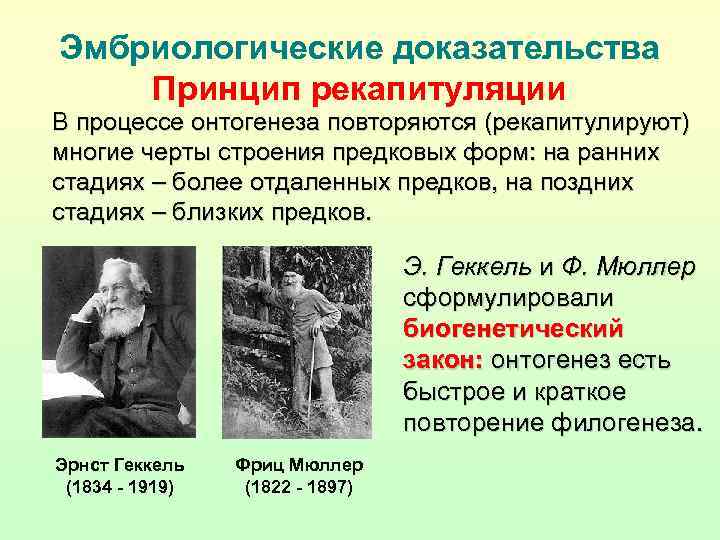 Эмбриологические доказательства
Принцип рекапитуляции

В процессе онтогенеза повторяются (рекапитулируют) многие черты строения предковых форм: на ранних стадиях – более отдаленных предков, на поздних стадиях – близких предков.

Э. Геккель и Ф. Мюллер сформулировали биогенетический закон: онтогенез есть быстрое и краткое повторение филогенеза.

Эрнст Геккель
(1834 - 1919)

Фриц Мюллер
(1822 - 1897)